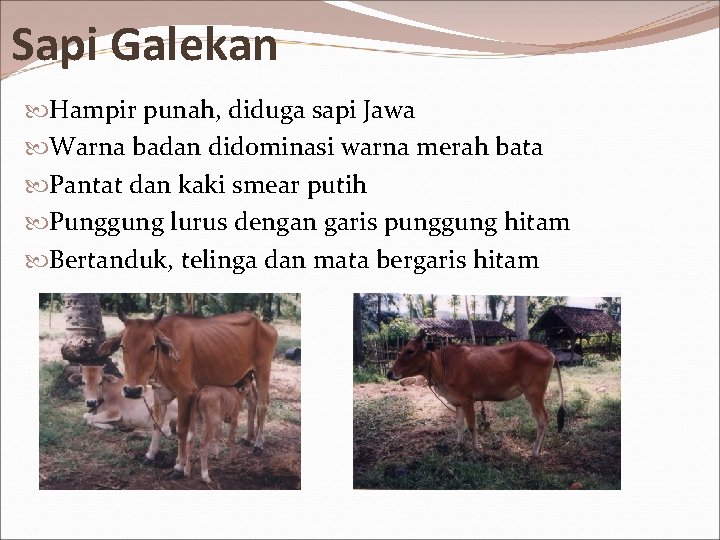 Sapi Galekan

Hampir punah, diduga sapi Jawa
Warna badan didominasi warna merah bata
Pantat dan kaki smear putih
Punggung lurus dengan garis punggung hitam
Bertanduk, telinga dan mata bergaris hitam